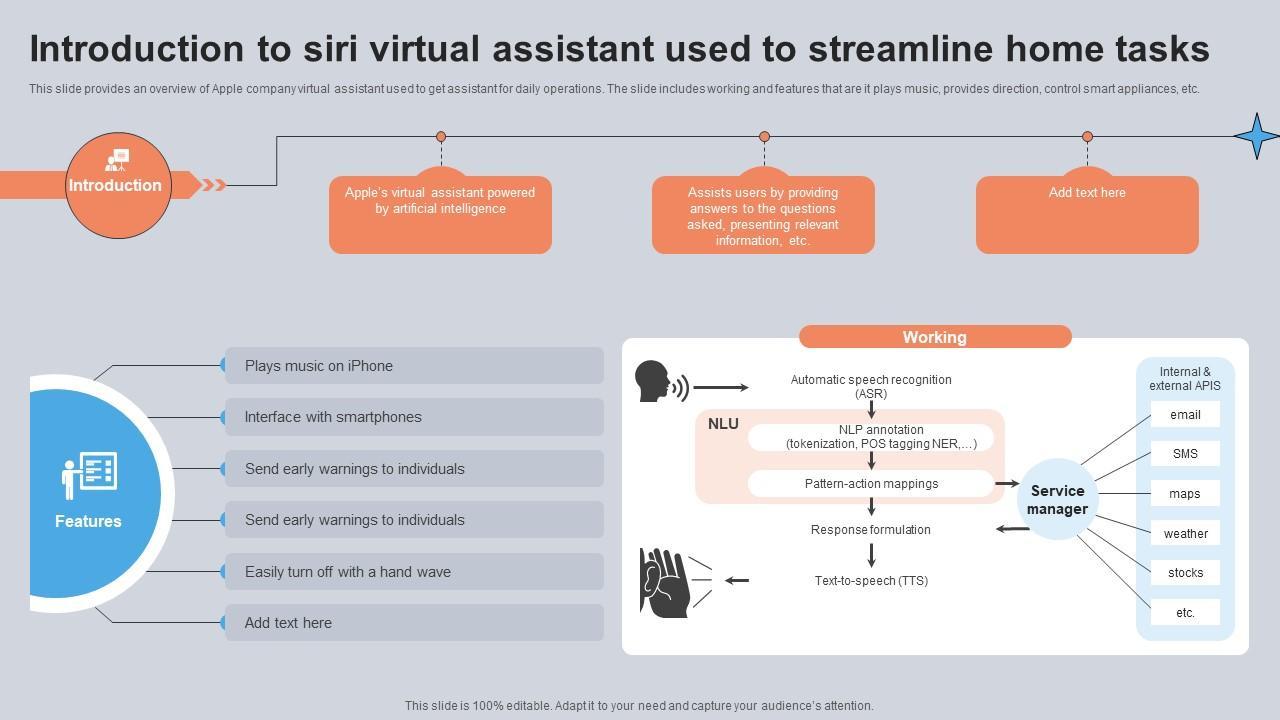 Introduction to siri virtual assistant used to streamline home tasks

This slide provides an overview of Apple company virtual assistant used to get assistant for daily operations. The slide includes working and features that are it plays music, provides direction, control smart appliances, etc.

Introduction

Apple's virtual assistant powered by artificial intelligence

Assists users by providing answers to the questions asked, presenting relevant information, etc.

Add text here

Features

Plays music on iPhone

Interface with smartphones

Send early warnings to individuals

Send early warnings to individuals

Easily turn off with a hand wave

Add text here

Working

Automatic speech recognition (ASR)

NLU

NLP annotation (tokenization, POS tagging NER,…)

Pattern-action mappings

Response formulation

Text-to-speech (TTS)

Service manager

Internal & external APIS

email

SMS

maps

weather

stocks

etc.

This slide is 100% editable. Adapt it to your need and capture your audience's attention.